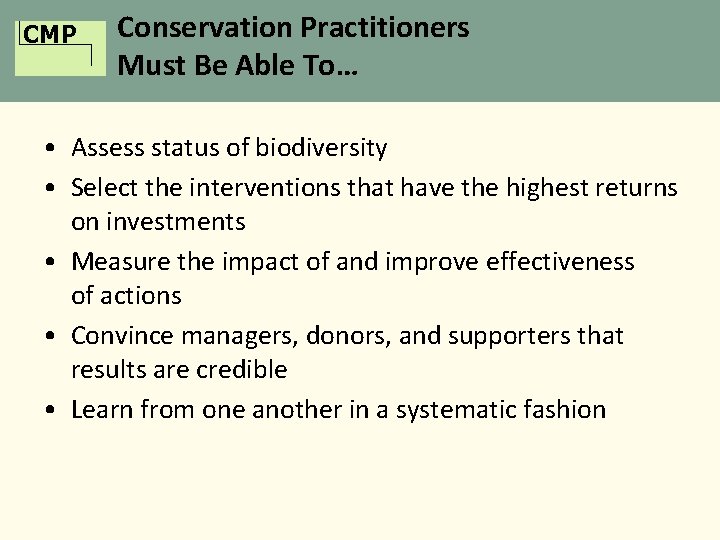 CMP

Conservation Practitioners Must Be Able To…

• Assess status of biodiversity
• Select the interventions that have the highest returns on investments
• Measure the impact of and improve effectiveness of actions
• Convince managers, donors, and supporters that results are credible
• Learn from one another in a systematic fashion